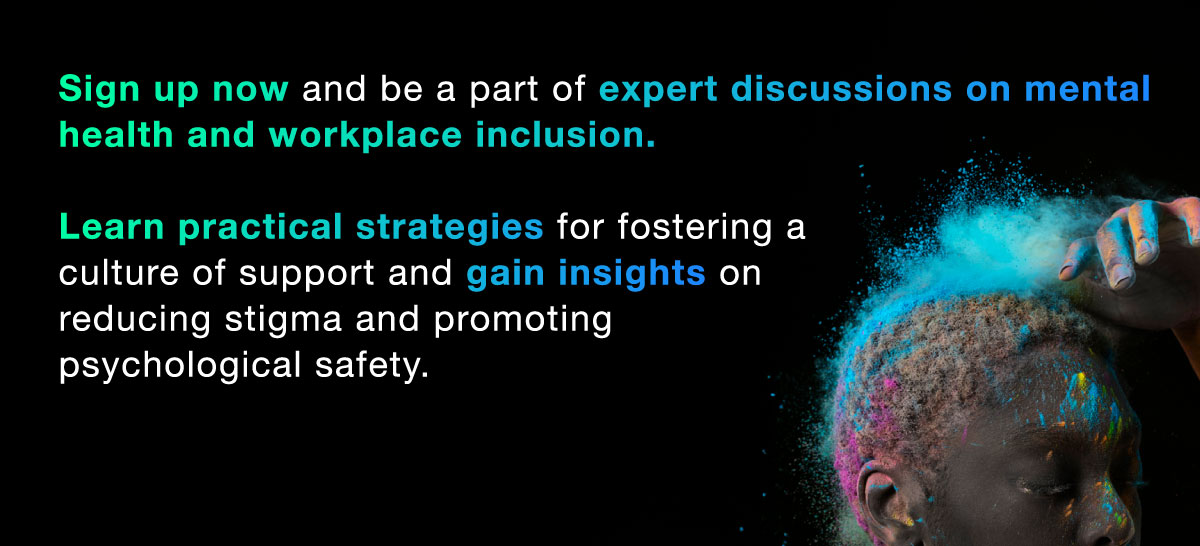 Sign up now and be a part of expert discussions on mental health and workplace inclusion.

Learn practical strategies for fostering a culture of support and gain insights on reducing stigma and promoting psychological safety.